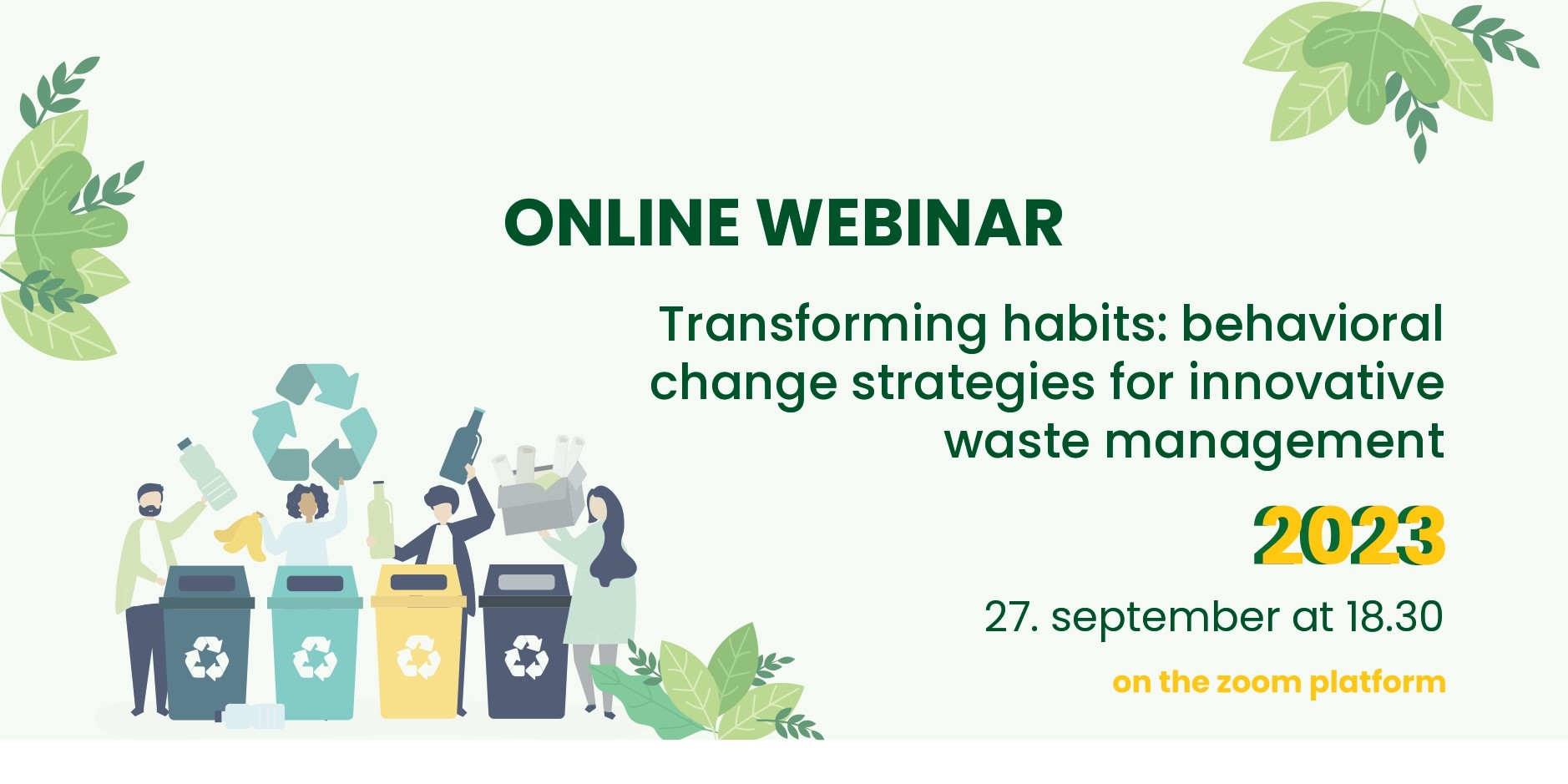 ONLINE WEBINAR

Transforming habits: behavioral change strategies for innovative waste management

2023

27. september at 18.30

on the zoom platform